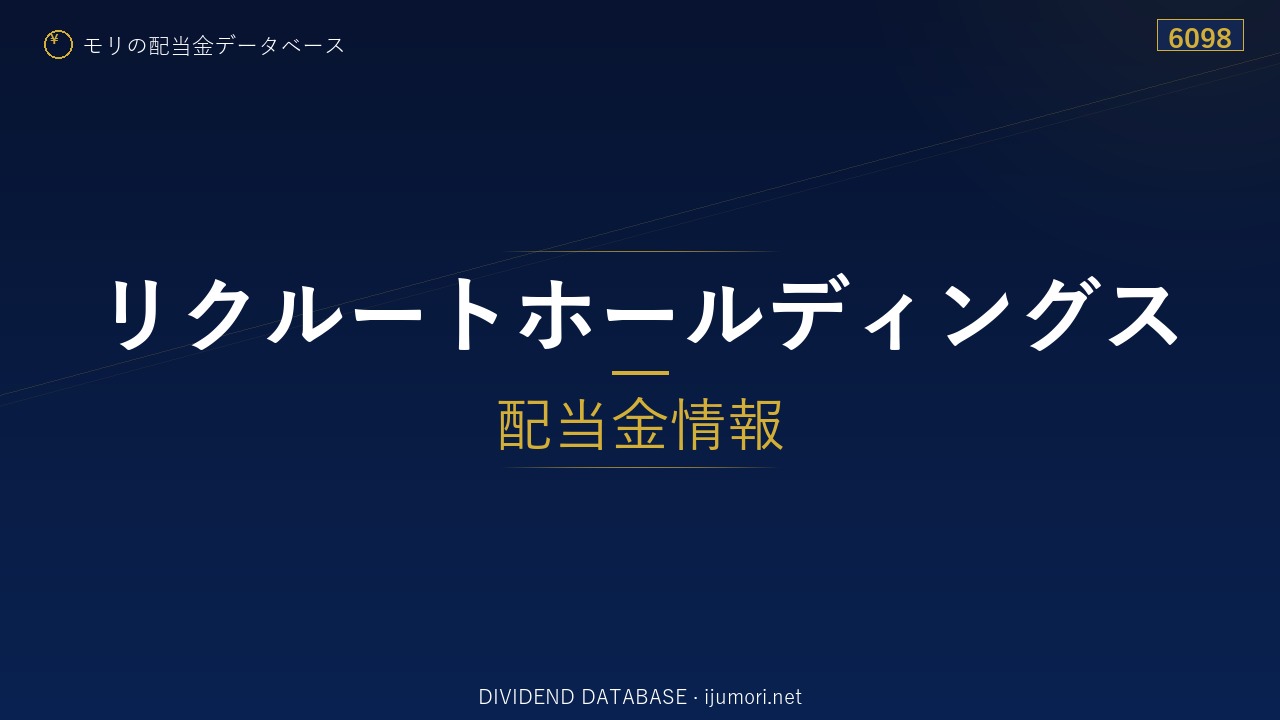 ¥ モリの配当金データベース

6098

リクルートホールディングス

配当金情報

DIVIDEND DATABASE · ijumori.net